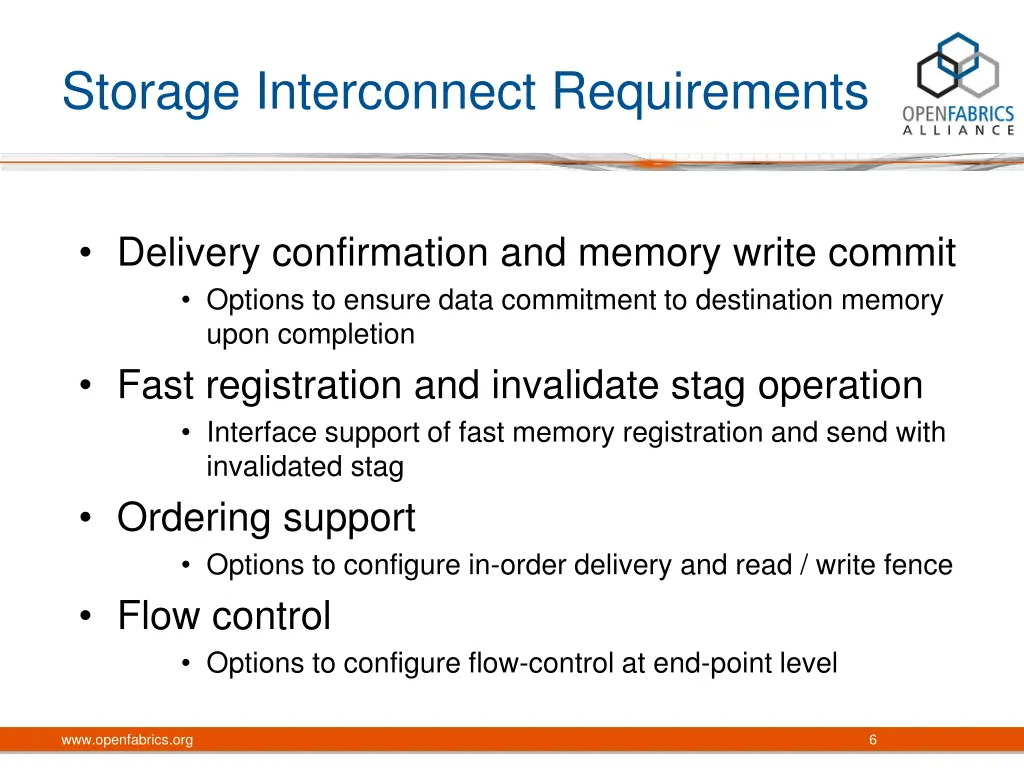 Storage Interconnect Requirements

OPENFABRICS ALLIANCE

• Delivery confirmation and memory write commit
  • Options to ensure data commitment to destination memory upon completion
• Fast registration and invalidate stag operation
  • Interface support of fast memory registration and send with invalidated stag
• Ordering support
  • Options to configure in-order delivery and read / write fence
• Flow control
  • Options to configure flow-control at end-point level

www.openfabrics.org

6